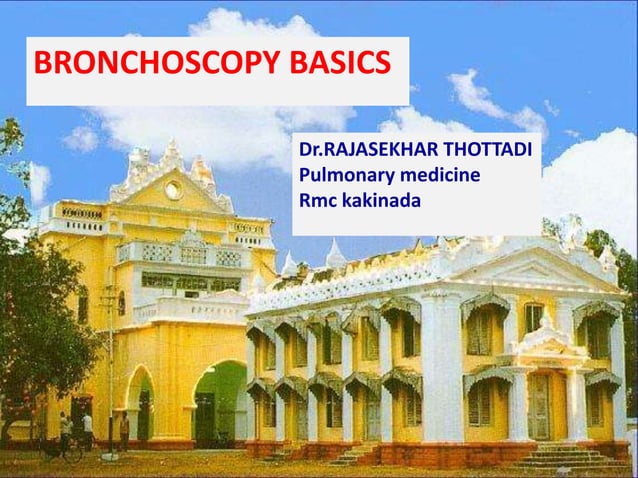 BRONCHOSCOPY BASICS

Dr.RAJASEKHAR THOTTADI
Pulmonary medicine
Rmc kakinada